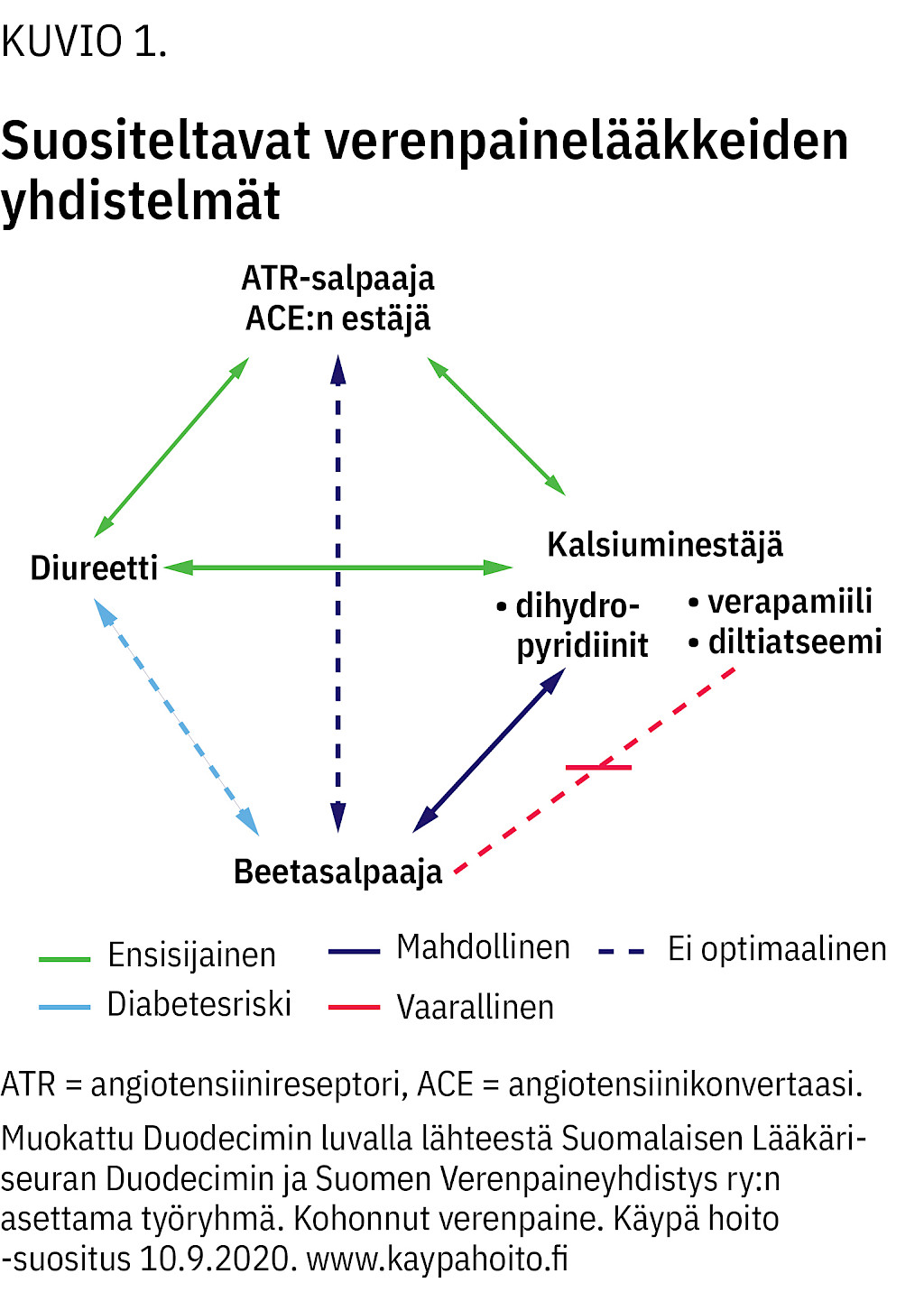 KUVIO 1.

Suositeltavat verenpainelääkkeiden yhdistelmät

ATR-salpaaja
ACE:n estäjä

Diureetti

Kalsiuminestäjä

• dihydropyridiinit

• verapamiili
• diltiatseemi

Beetasalpaaja

Ensisijainen
Diabetesriski
Mahdollinen
Vaarallinen
Ei optimaalinen

ATR = angiotensiinireseptori, ACE = angiotensiinikonvertaasi.

Muokattu Duodecimin luvalla lähteestä Suomalaisen Lääkäriseuran Duodecimin ja Suomen Verenpaineyhdistys ry:n asettama työryhmä. Kohonnut verenpaine. Käypä hoito -suositus 10.9.2020. www.kaypahoito.fi